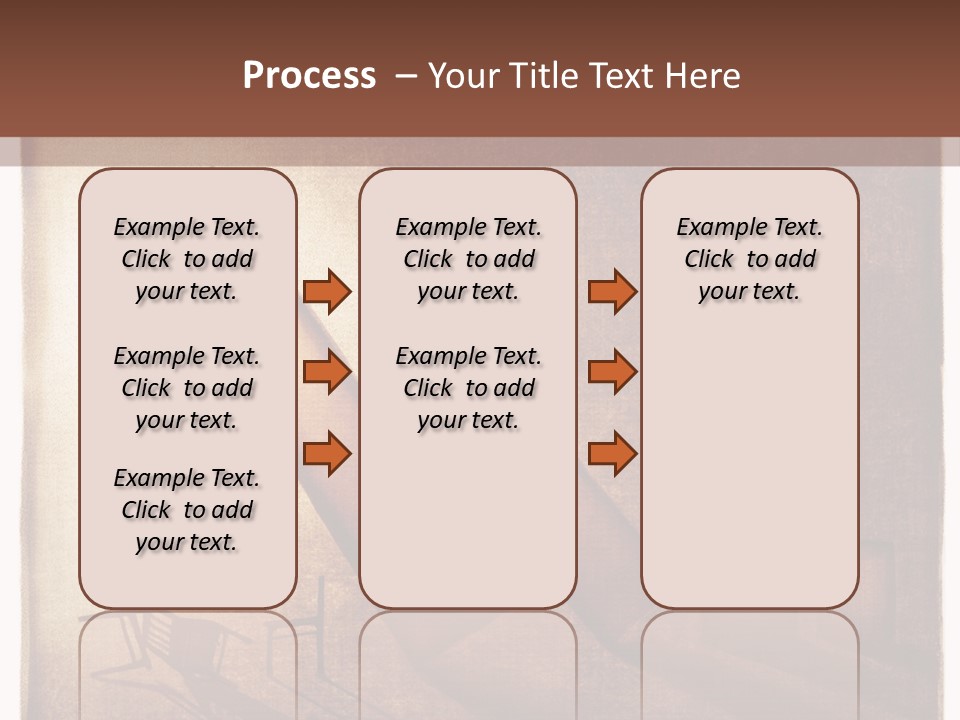 Process – Your Title Text Here

Example Text. Click to add your text.

Example Text. Click to add your text.

Example Text. Click to add your text.

Example Text. Click to add your text.

Example Text. Click to add your text.

Example Text. Click to add your text.